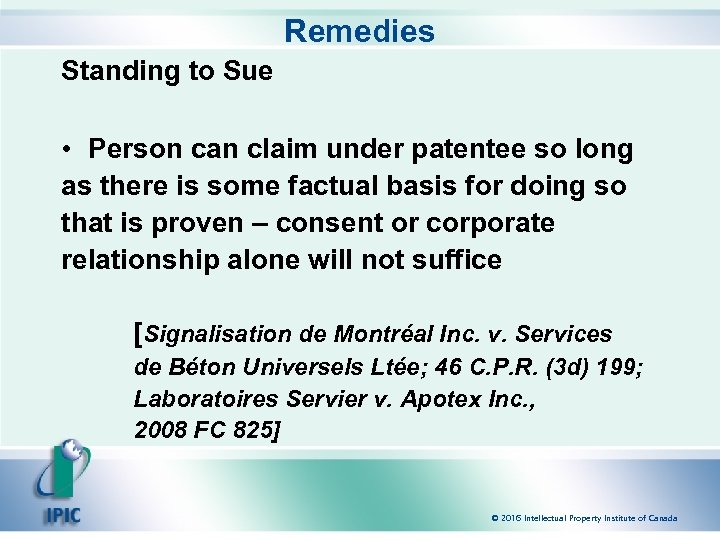 Remedies

Standing to Sue

• Person can claim under patentee so long as there is some factual basis for doing so that is proven – consent or corporate relationship alone will not suffice

[Signalisation de Montréal Inc. v. Services de Béton Universels Ltée; 46 C.P.R. (3d) 199; Laboratoires Servier v. Apotex Inc., 2008 FC 825]

IPIC

© 2016 Intellectual Property Institute of Canada